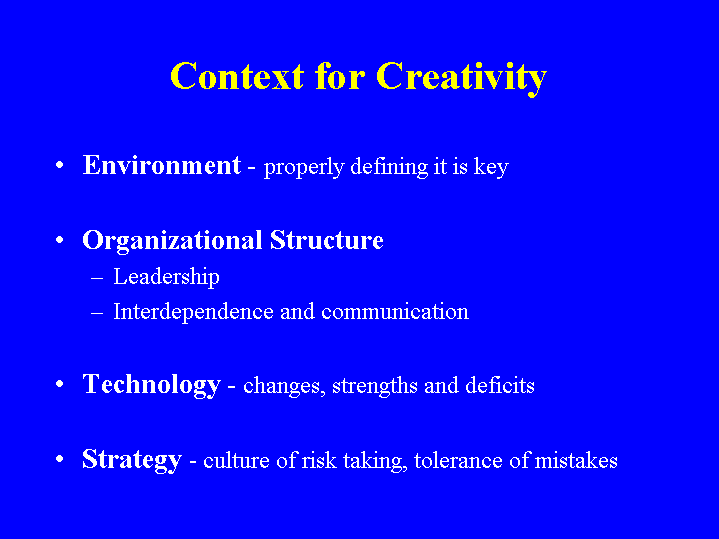 Context for Creativity

• Environment - properly defining it is key

• Organizational Structure
– Leadership
– Interdependence and communication

• Technology - changes, strengths and deficits

• Strategy - culture of risk taking, tolerance of mistakes